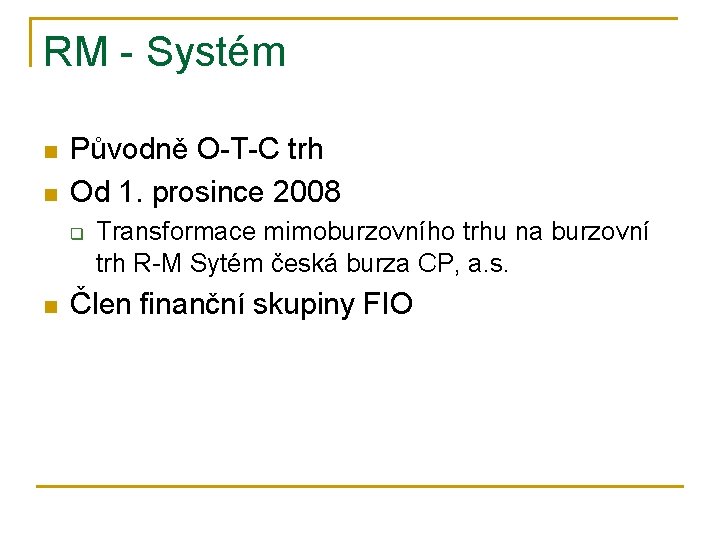 RM - Systém

Původně O-T-C trh

Od 1. prosince 2008

Transformace mimoburzovního trhu na burzovní trh R-M Sytém česká burza CP, a.s.

Člen finanční skupiny FIO